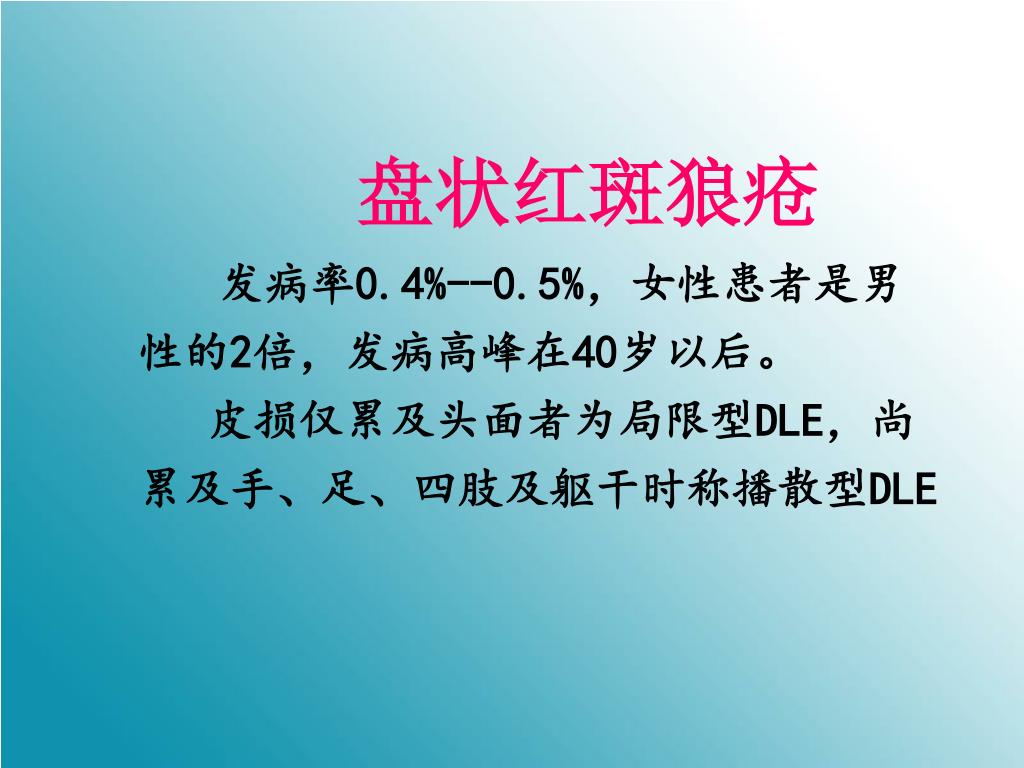 盘状红斑狼疮

发病率0.4%--0.5%，女性患者是男性的2倍，发病高峰在40岁以后。

皮损仅累及头面者为局限型DLE，尚累及手、足、四肢及躯干时称播散型DLE